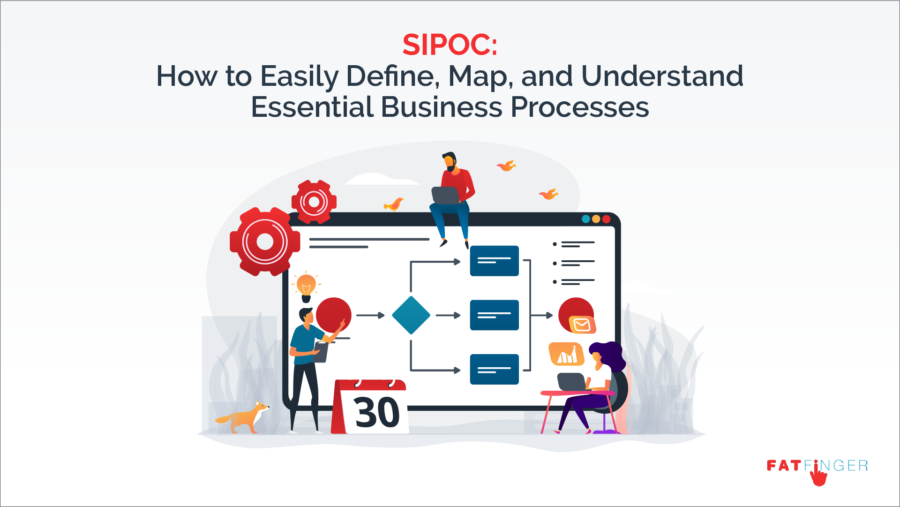 SIPOC:
How to Easily Define, Map, and Understand Essential Business Processes

30

FATFINGER